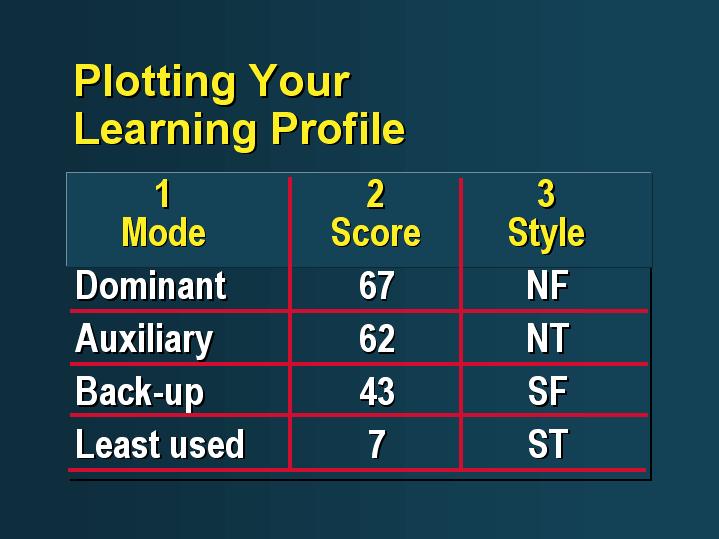 Plotting Your Learning Profile

| 1 Mode | 2 Score | 3 Style |
|---|---|---|
| Dominant | 67 | NF |
| Auxiliary | 62 | NT |
| Back-up | 43 | SF |
| Least used | 7 | ST |